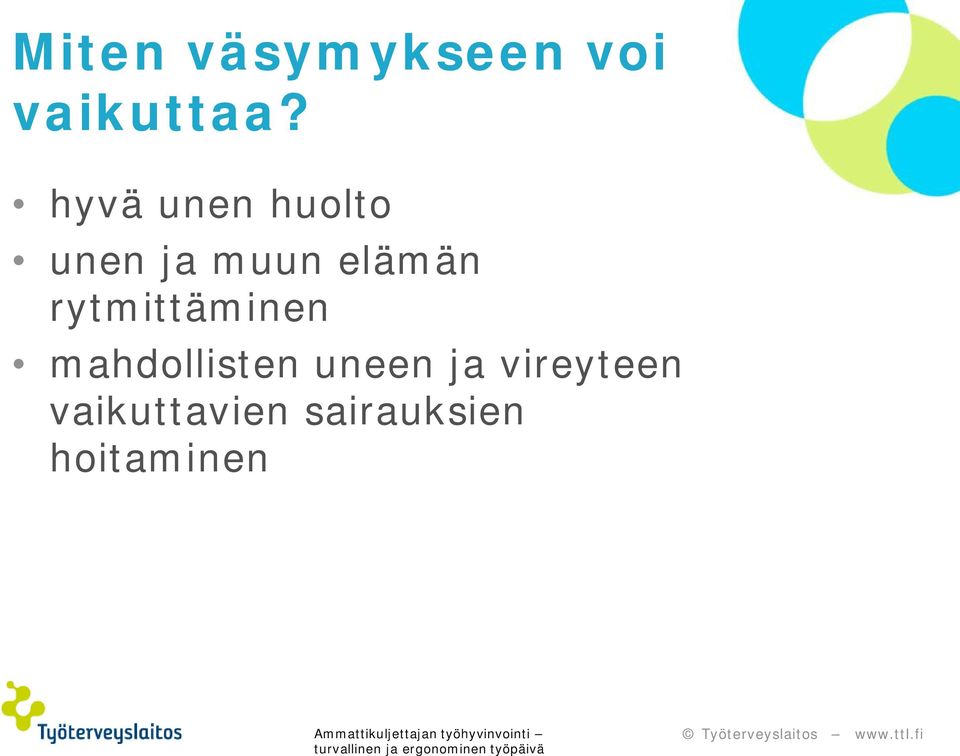 Miten väsymykseen voi vaikuttaa?

• hyvä unen huolto
• unen ja muun elämän rytmittäminen
• mahdollisten uneen ja vireyteen vaikuttavien sairauksien hoitaminen

Työterveyslaitos

Ammattikuljettajan työhyvinvointi – turvallinen ja ergonominen työpäivä

© Työterveyslaitos – www.ttl.fi